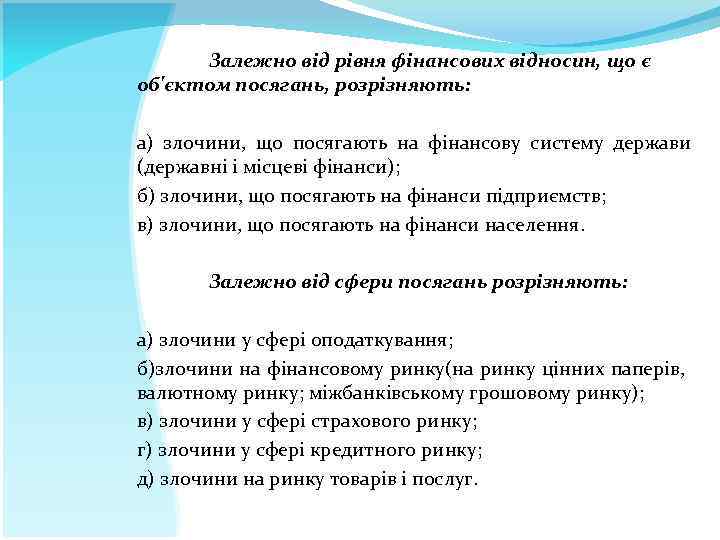 Залежно від рівня фінансових відносин, що є об'єктом посягань, розрізняють:

а) злочини, що посягають на фінансову систему держави (державні і місцеві фінанси);
б) злочини, що посягають на фінанси підприємств;
в) злочини, що посягають на фінанси населення.

Залежно від сфери посягань розрізняють:

а) злочини у сфері оподаткування;
б)злочини на фінансовому ринку(на ринку цінних паперів, валютному ринку; міжбанківському грошовому ринку);
в) злочини у сфері страхового ринку;
г) злочини у сфері кредитного ринку;
д) злочини на ринку товарів і послуг.